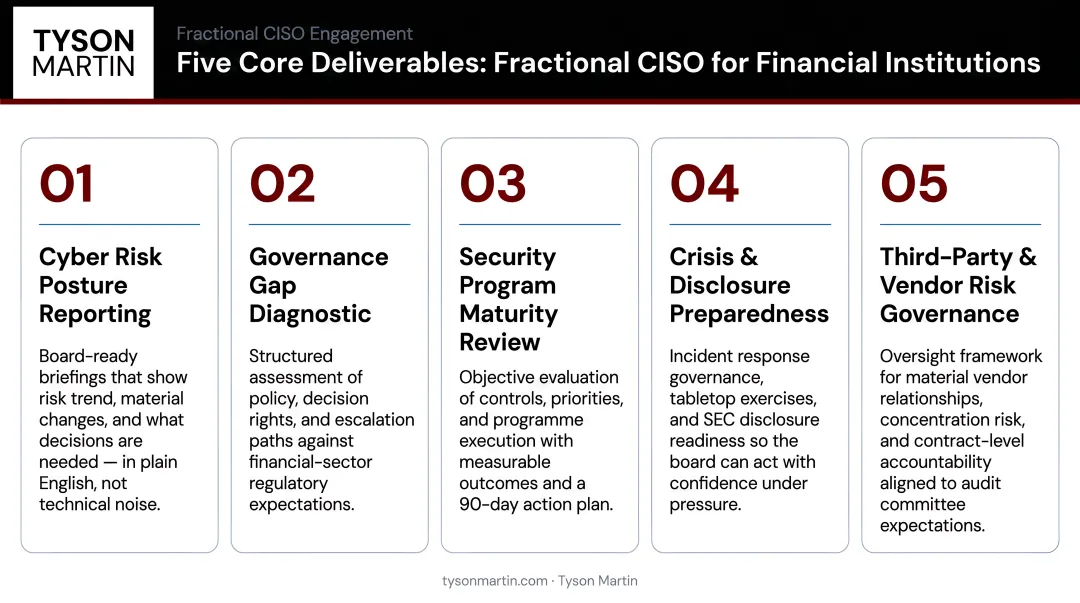 TYSON MARTIN

Fractional CISO Engagement

Five Core Deliverables: Fractional CISO for Financial Institutions

01

Cyber Risk Posture Reporting

Board-ready briefings that show risk trend, material changes, and what decisions are needed — in plain English, not technical noise.

02

Governance Gap Diagnostic

Structured assessment of policy, decision rights, and escalation paths against financial-sector regulatory expectations.

03

Security Program Maturity Review

Objective evaluation of controls, priorities, and programme execution with measurable outcomes and a 90-day action plan.

04

Crisis & Disclosure Preparedness

Incident response governance, tabletop exercises, and SEC disclosure readiness so the board can act with confidence under pressure.

05

Third-Party & Vendor Risk Governance

Oversight framework for material vendor relationships, concentration risk, and contract-level accountability aligned to audit committee expectations.

tysonmartin.com · Tyson Martin